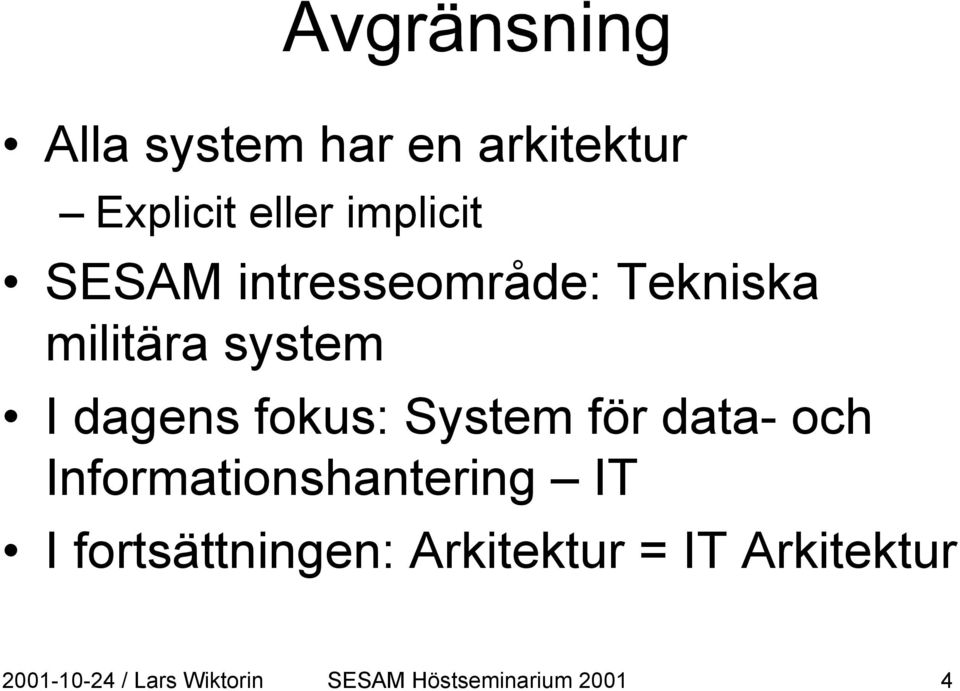 Avgränsning

• Alla system har en arkitektur
– Explicit eller implicit
• SESAM intresseområde: Tekniska militära system
• I dagens fokus: System för data- och Informationshantering – IT
• I fortsättningen: Arkitektur = IT Arkitektur

2001-10-24 / Lars Wiktorin SESAM Höstseminarium 2001 4